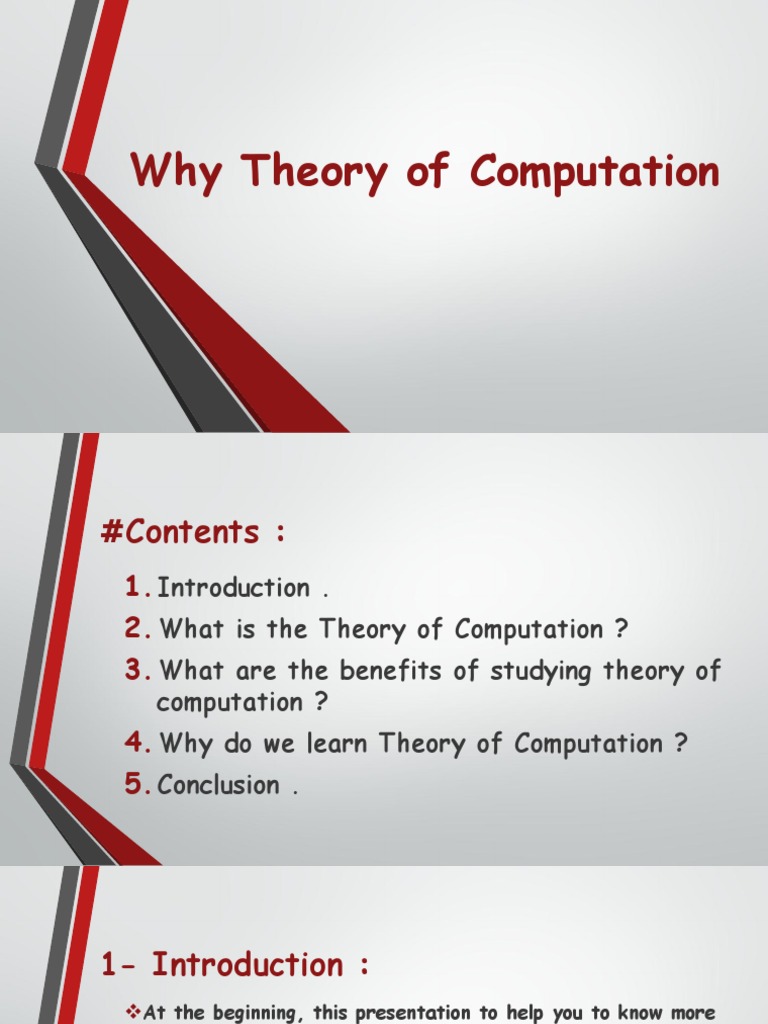 Why Theory of Computation

#Contents :

1. Introduction .
2. What is the Theory of Computation ?
3. What are the benefits of studying theory of computation ?
4. Why do we learn Theory of Computation ?
5. Conclusion .

1- Introduction :

❖At the beginning, this presentation to help you to know more